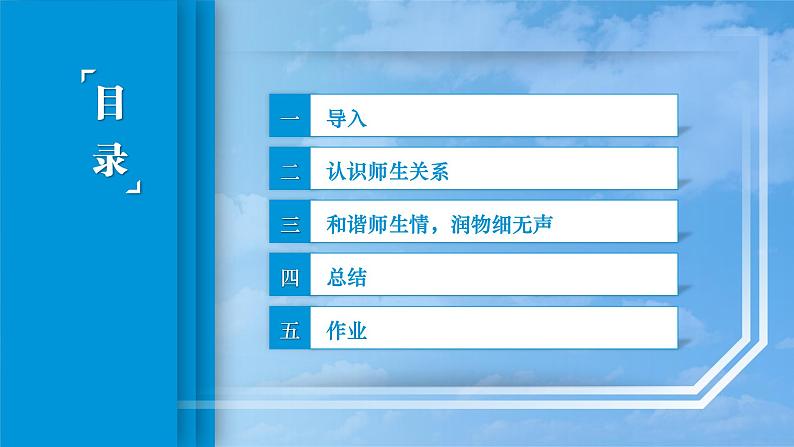 「目录」

一 导入

二 认识师生关系

三 和谐师生情，润物细无声

四 总结

五 作业